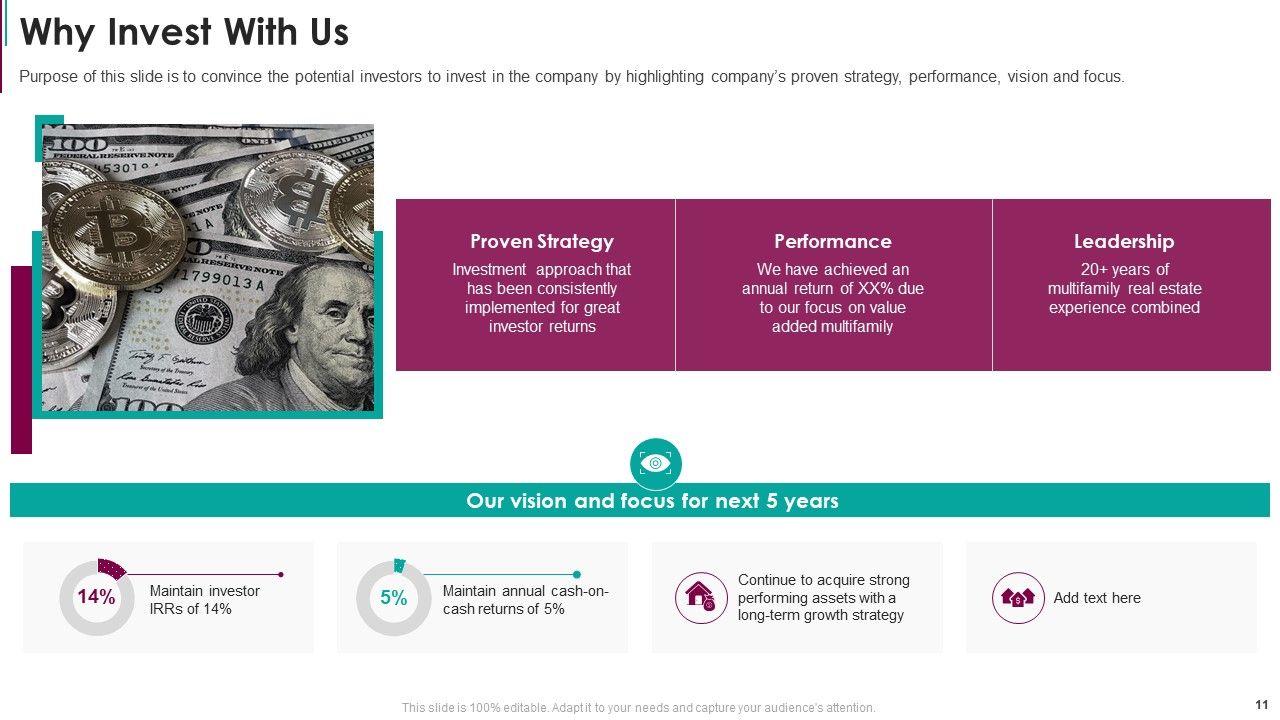 Why Invest With Us

Purpose of this slide is to convince the potential investors to invest in the company by highlighting company's proven strategy, performance, vision and focus.

Proven Strategy
Investment approach that has been consistently implemented for great investor returns

Performance
We have achieved an annual return of XX% due to our focus on value added multifamily

Leadership
20+ years of multifamily real estate experience combined

Our vision and focus for next 5 years

14%
Maintain investor IRRs of 14%

5%
Maintain annual cash-on-cash returns of 5%

Continue to acquire strong performing assets with a long-term growth strategy

Add text here

This slide is 100% editable. Adapt it to your needs and capture your audience's attention.

11